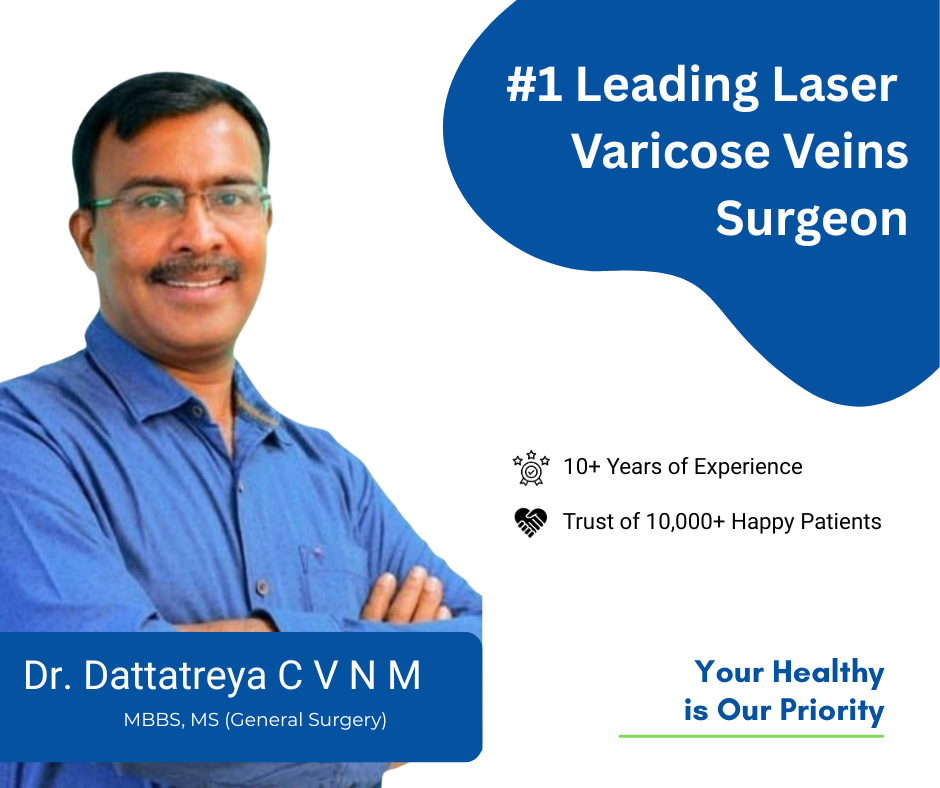 #1 Leading Laser Varicose Veins Surgeon

10+ Years of Experience

Trust of 10,000+ Happy Patients

Dr. Dattatreya C V N M

MBBS, MS (General Surgery)

Your Healthy is Our Priority